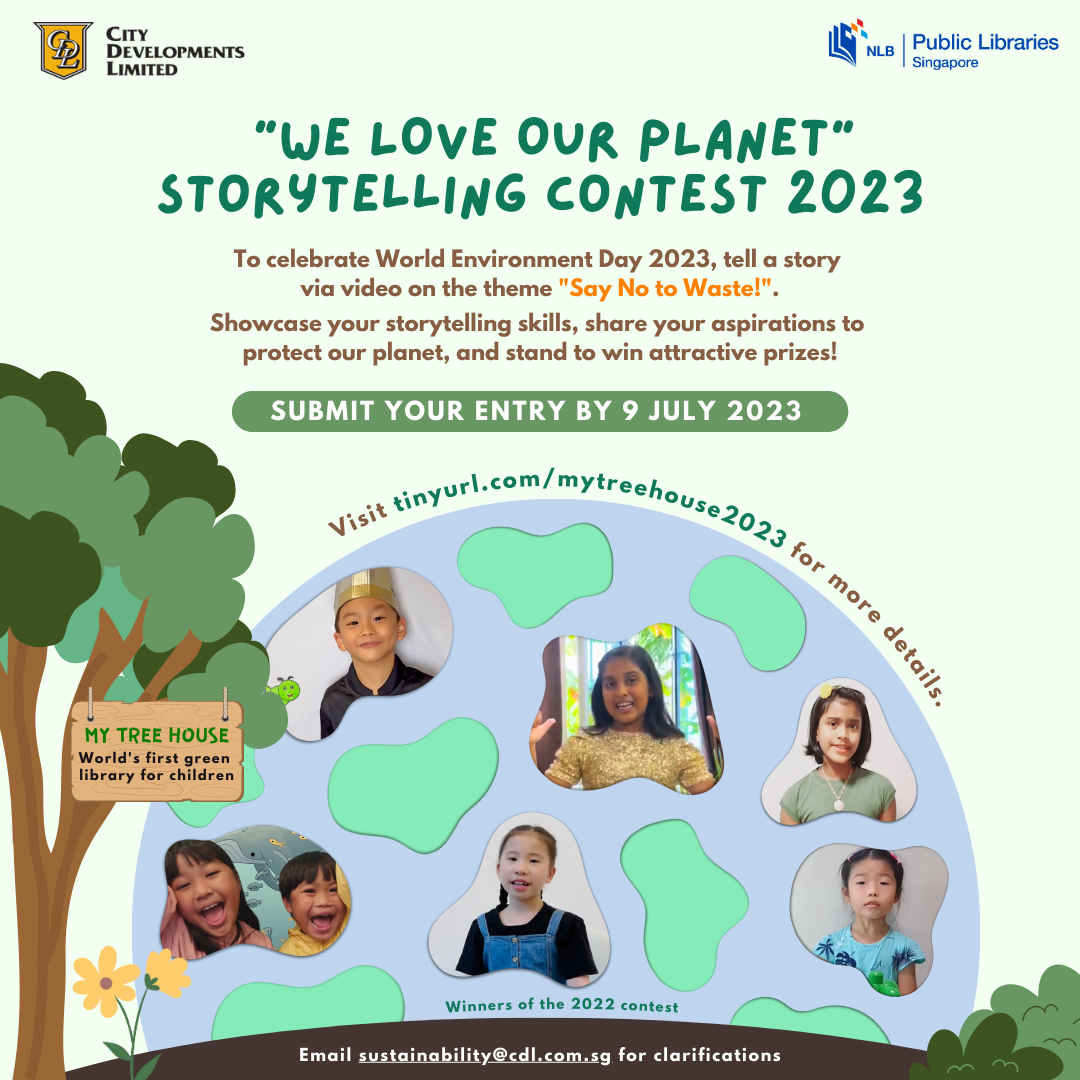 CDL CITY DEVELOPMENTS LIMITED

NLB | Public Libraries Singapore

"WE LOVE OUR PLANET" STORYTELLING CONTEST 2023

To celebrate World Environment Day 2023, tell a story via video on the theme "Say No to Waste!".

Showcase your storytelling skills, share your aspirations to protect our planet, and stand to win attractive prizes!

SUBMIT YOUR ENTRY BY 9 JULY 2023

Visit tinyurl.com/mytreehouse2023 for more details.

MY TREE HOUSE
World's first green library for children

Winners of the 2022 contest

Email sustainability@cdl.com.sg for clarifications